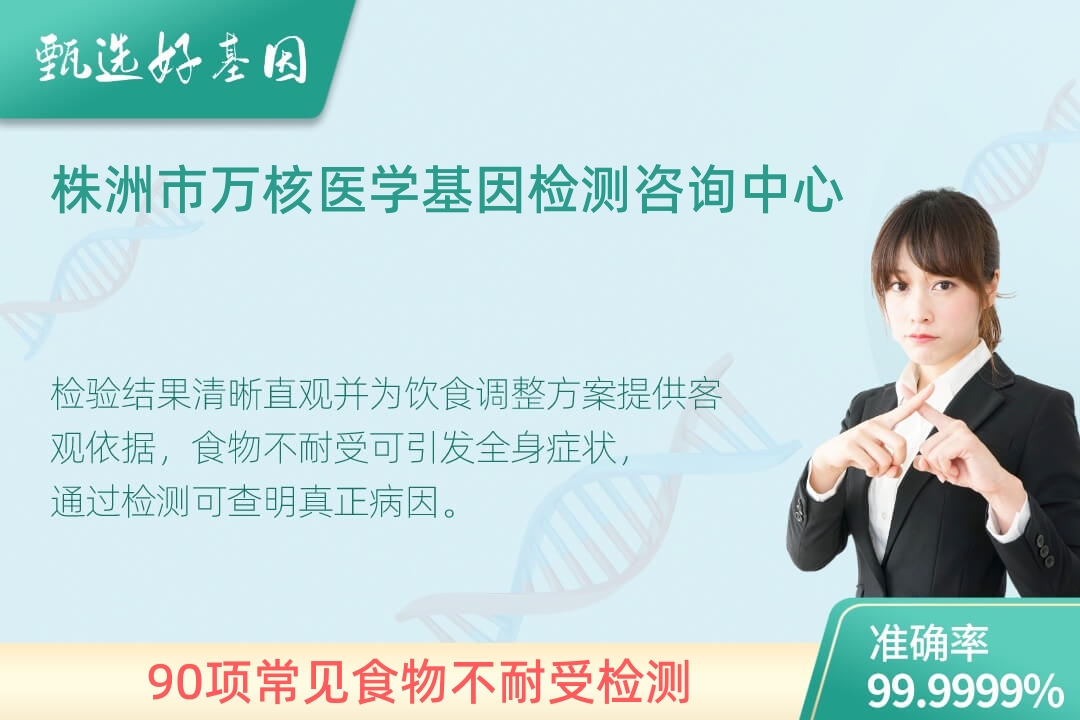 甄选好基因

株洲市万核医学基因检测咨询中心

检验结果清晰直观并为饮食调整方案提供客观依据，食物不耐受可引发全身症状，通过检测可查明真正病因。

90项常见食物不耐受检测

准确率
99.9999%